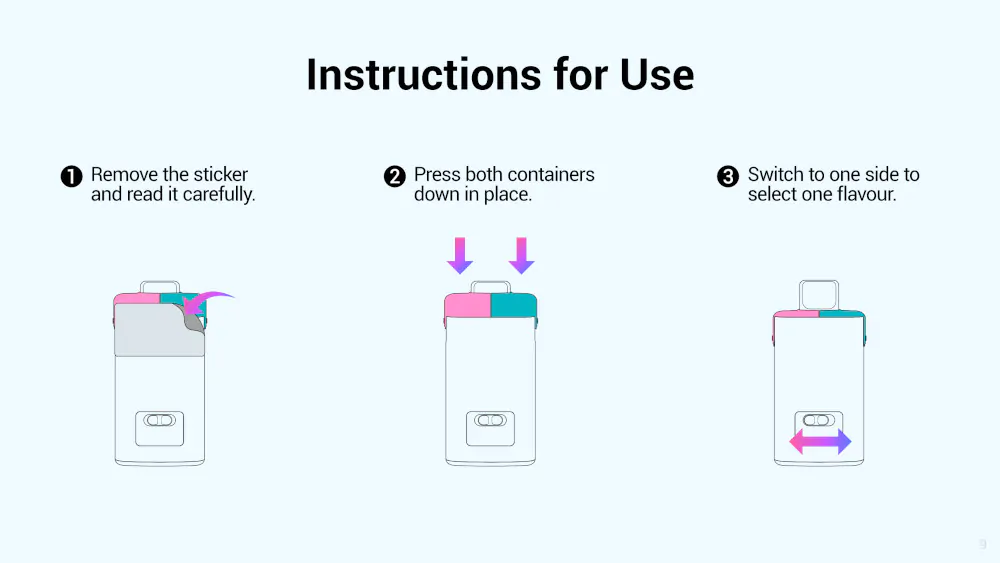 Instructions for Use

❶ Remove the sticker and read it carefully.

❷ Press both containers down in place.

❸ Switch to one side to select one flavour.

9